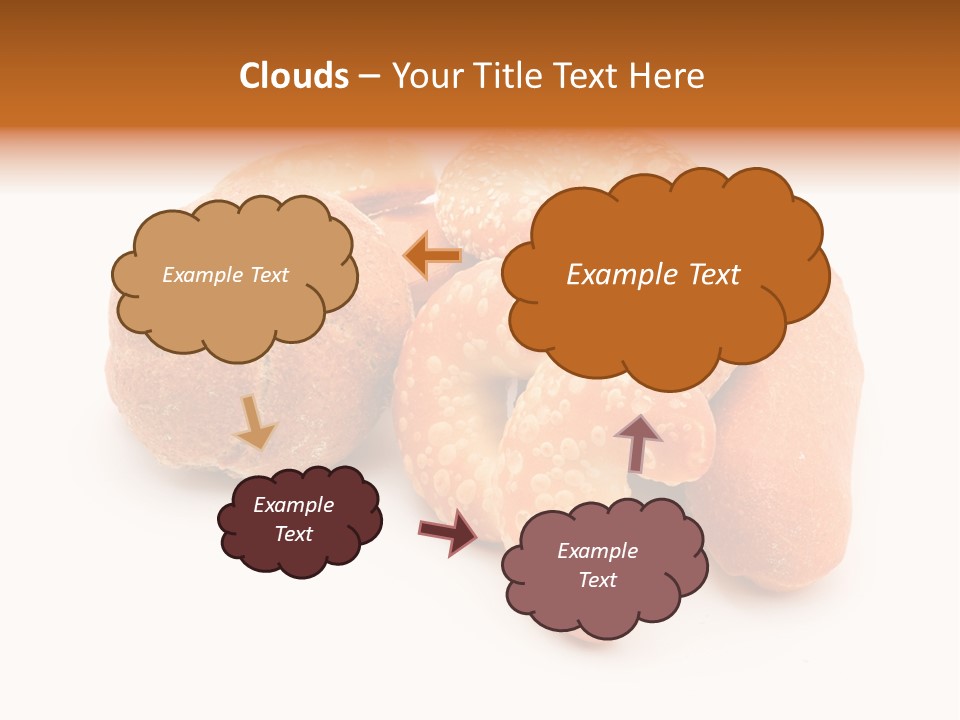 Clouds – Your Title Text Here

Example Text

Example Text

Example Text

Example Text